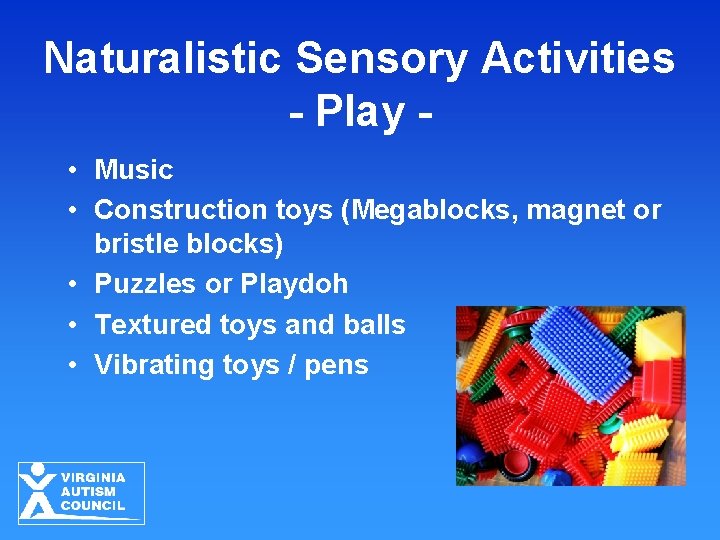 Naturalistic Sensory Activities
- Play -

• Music
• Construction toys (Megablocks, magnet or bristle blocks)
• Puzzles or Playdoh
• Textured toys and balls
• Vibrating toys / pens

VIRGINIA
AUTISM
COUNCIL